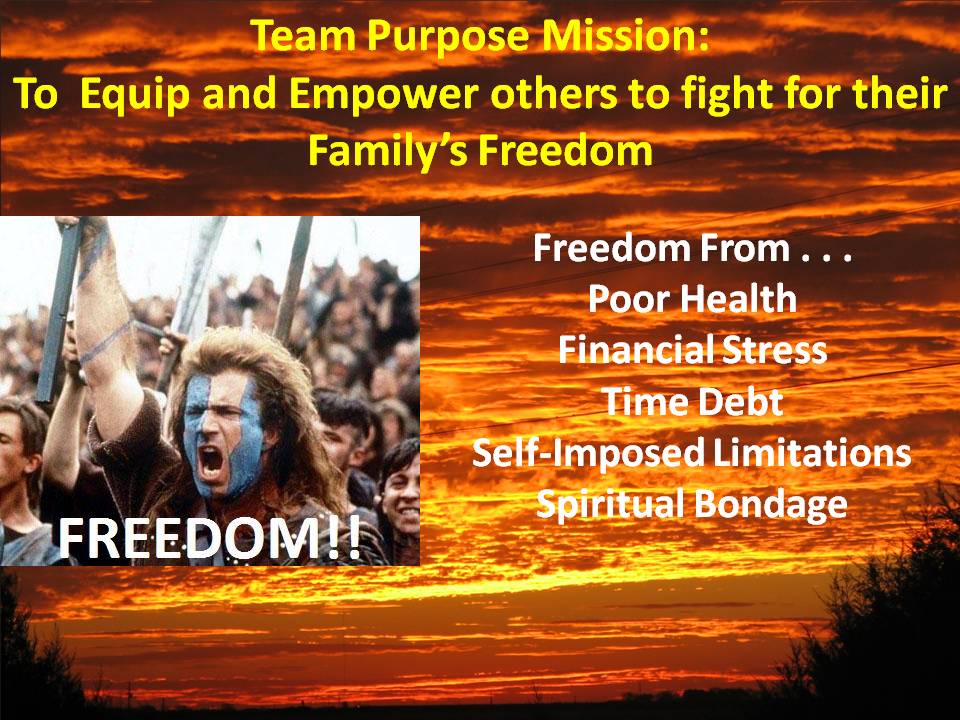 Team Purpose Mission:
To Equip and Empower others to fight for their Family's Freedom

FREEDOM!!

Freedom From . . .
Poor Health
Financial Stress
Time Debt
Self-Imposed Limitations
Spiritual Bondage